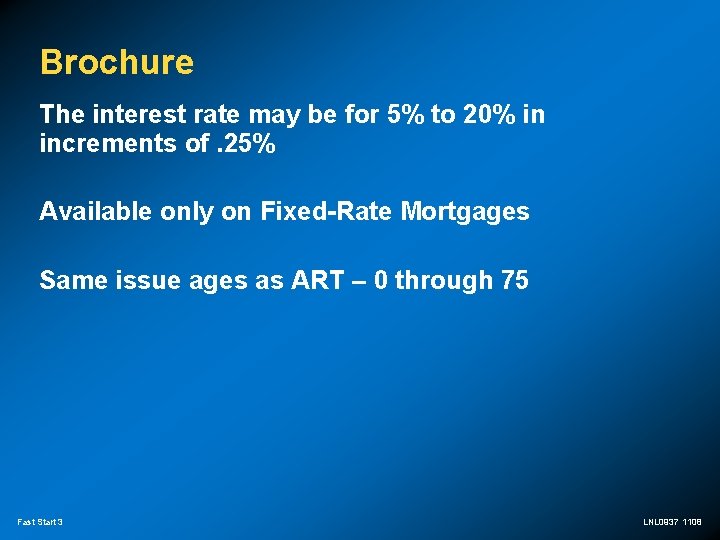 Brochure

The interest rate may be for 5% to 20% in increments of .25%

Available only on Fixed-Rate Mortgages

Same issue ages as ART – 0 through 75

Fast Start 3

LNL0937 1108